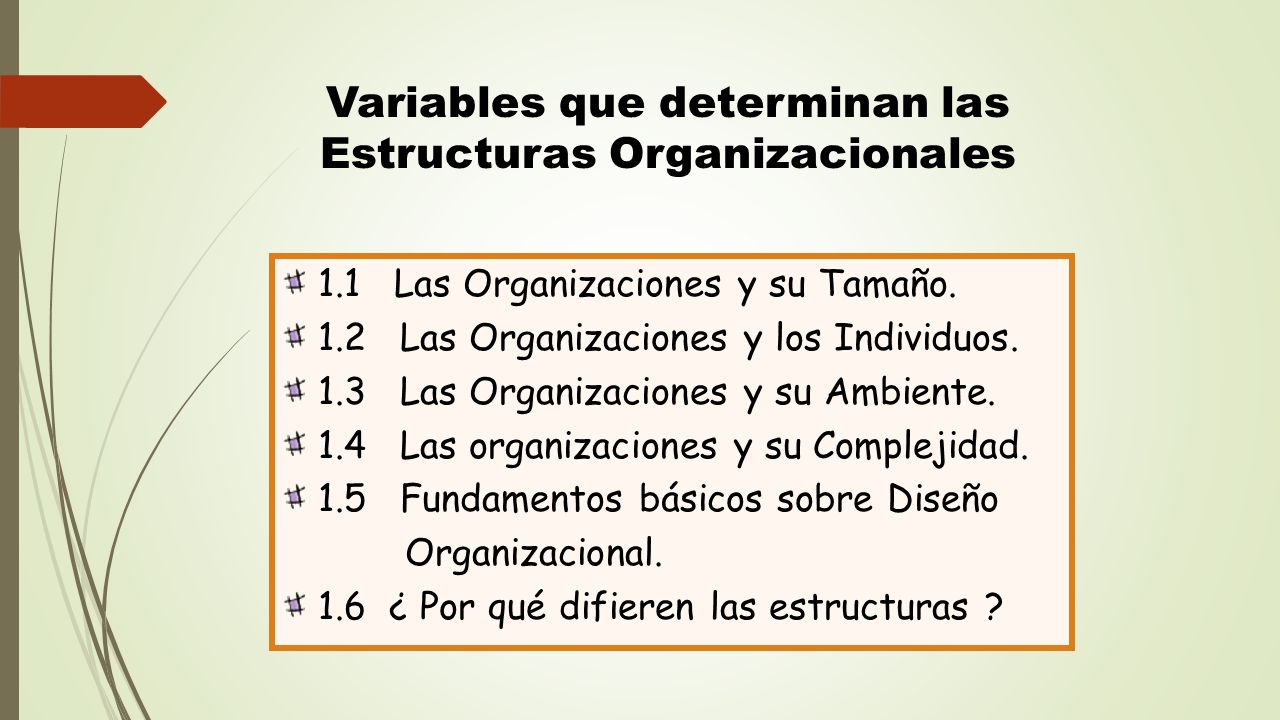 Variables que determinan las Estructuras Organizacionales

1.1 Las Organizaciones y su Tamaño.
1.2 Las Organizaciones y los Individuos.
1.3 Las Organizaciones y su Ambiente.
1.4 Las organizaciones y su Complejidad.
1.5 Fundamentos básicos sobre Diseño Organizacional.
1.6 ¿ Por qué difieren las estructuras ?